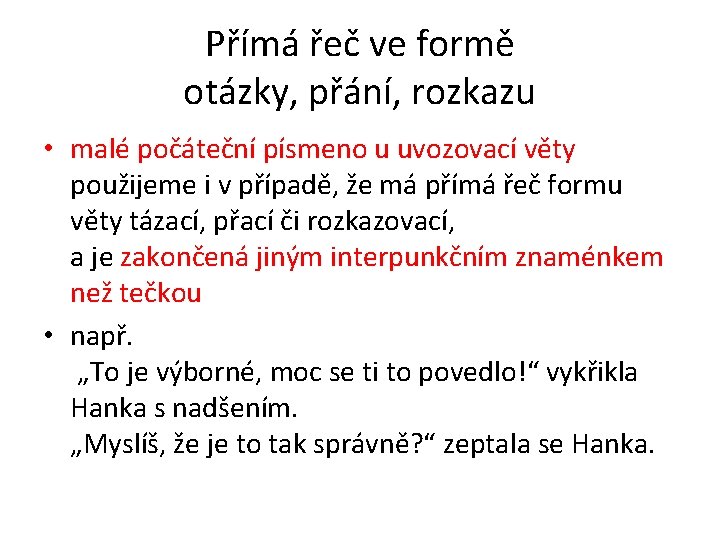 Přímá řeč ve formě
otázky, přání, rozkazu

• malé počáteční písmeno u uvozovací věty použijeme i v případě, že má přímá řeč formu věty tázací, přací či rozkazovací,
a je zakončená jiným interpunkčním znaménkem než tečkou

• např.
„To je výborné, moc se ti to povedlo!“ vykřikla Hanka s nadšením.
„Myslíš, že je to tak správně?“ zeptala se Hanka.